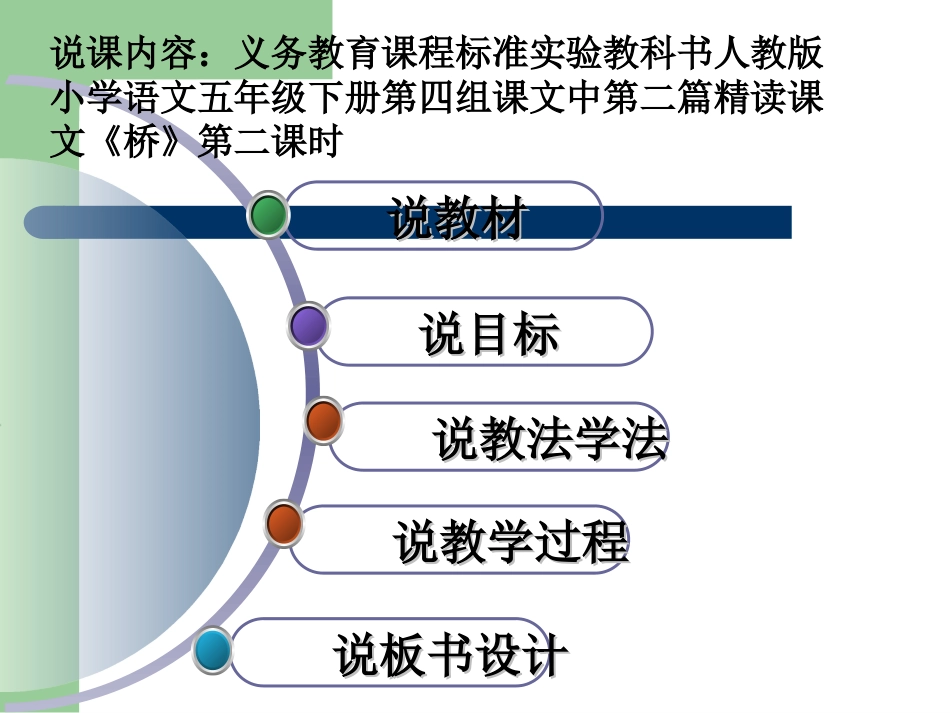 说课内容：义务教育课程标准实验教科书人教版小学语文五年级下册第四组课文中第二篇精读课文《桥》第二课时

说教材

说目标

说教法学法

说教学过程

说板书设计